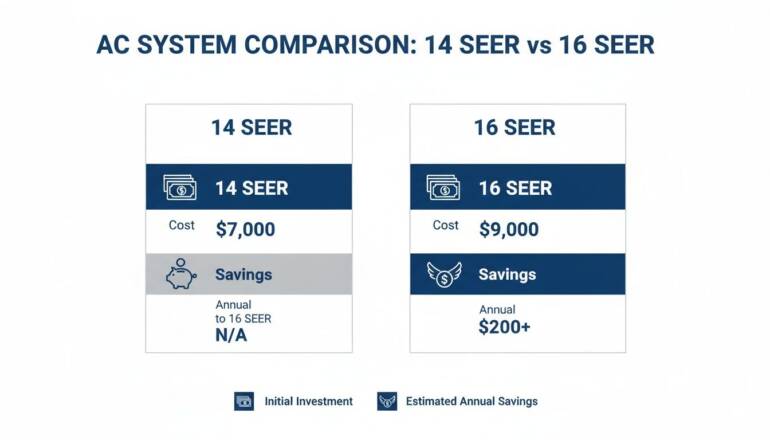 AC SYSTEM COMPARISON: 14 SEER vs 16 SEER

14 SEER

14 SEER

Cost $7,000

Savings

Annual
to 16 SEER
N/A

16 SEER

16 SEER

Cost $9,000

Savings

Annual
$200+

Initial Investment

Estimated Annual Savings